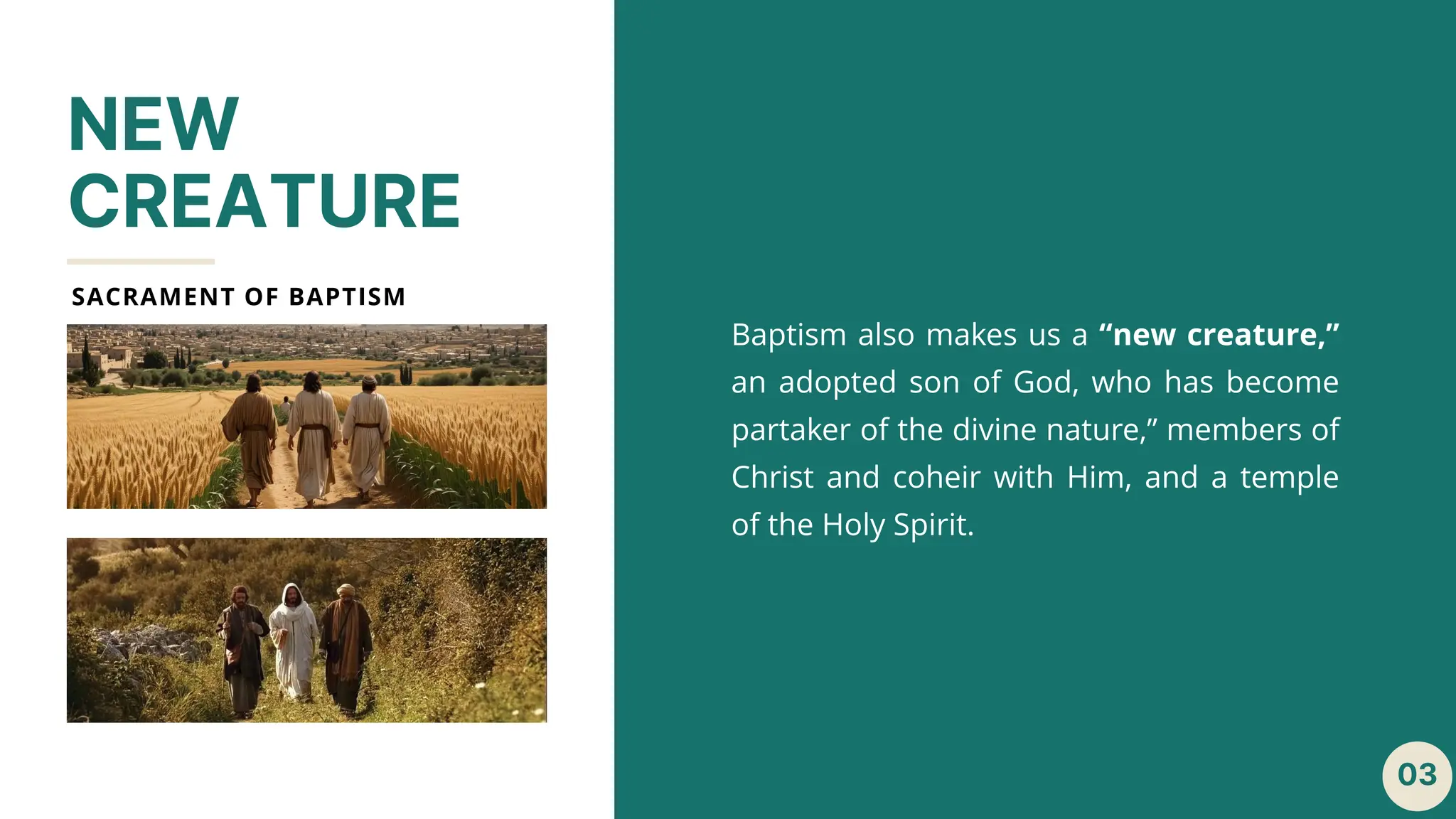 NEW CREATURE

SACRAMENT OF BAPTISM

Baptism also makes us a **“new creature,”** an adopted son of God, who has become partaker of the divine nature,” members of Christ and coheir with Him, and a temple of the Holy Spirit.

03